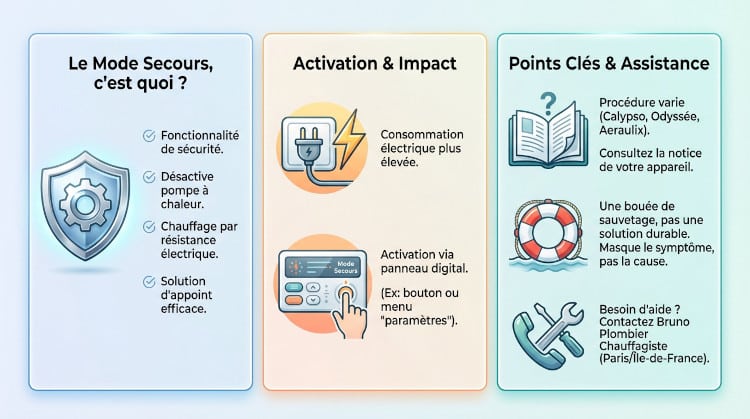 Le Mode Secours, c'est quoi ?

Fonctionnalité de sécurité.

Désactive pompe à chaleur.

Chauffage par résistance électrique.

Solution d'appoint efficace.

Activation & Impact

Consommation électrique plus élevée.

Mode Secours

Activation via panneau digital.

(Ex: bouton ou menu "paramètres").

Points Clés & Assistance

Procédure varie (Calypso, Odyssée, Aeraulix).

Consultez la notice de votre appareil.

Une bouée de sauvetage, pas une solution durable. Masque le symptôme, pas la cause.

Besoin d'aide ? Contactez Bruno Plombier Chauffagiste (Paris/Île-de-France).